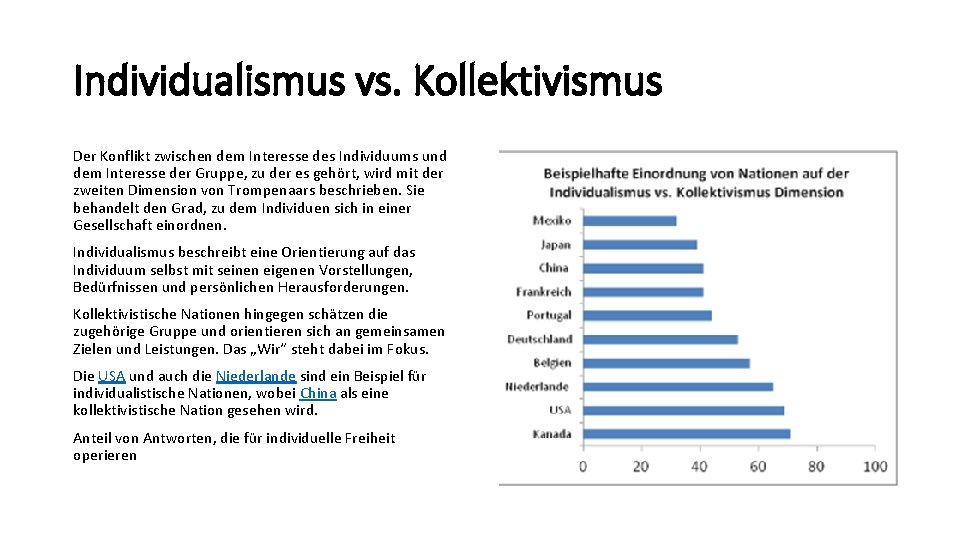 Individualismus vs. Kollektivismus

Der Konflikt zwischen dem Interesse des Individuums und dem Interesse der Gruppe, zu der es gehört, wird mit der zweiten Dimension von Trompenaars beschrieben. Sie behandelt den Grad, zu dem Individuen sich in einer Gesellschaft einordnen.

Individualismus beschreibt eine Orientierung auf das Individuum selbst mit seinen eigenen Vorstellungen, Bedürfnissen und persönlichen Herausforderungen.

Kollektivistische Nationen hingegen schätzen die zugehörige Gruppe und orientieren sich an gemeinsamen Zielen und Leistungen. Das „Wir" steht dabei im Fokus.

Die USA und auch die Niederlande sind ein Beispiel für individualistische Nationen, wobei China als eine kollektivistische Nation gesehen wird.

Anteil von Antworten, die für individuelle Freiheit operieren

Beispielhafte Einordnung von Nationen auf der Individualismus vs. Kollektivismus Dimension

Mexiko
Japan
China
Frankreich
Portugal
Deutschland
Belgien
Niederlande
USA
Kanada

0 20 40 60 80 100